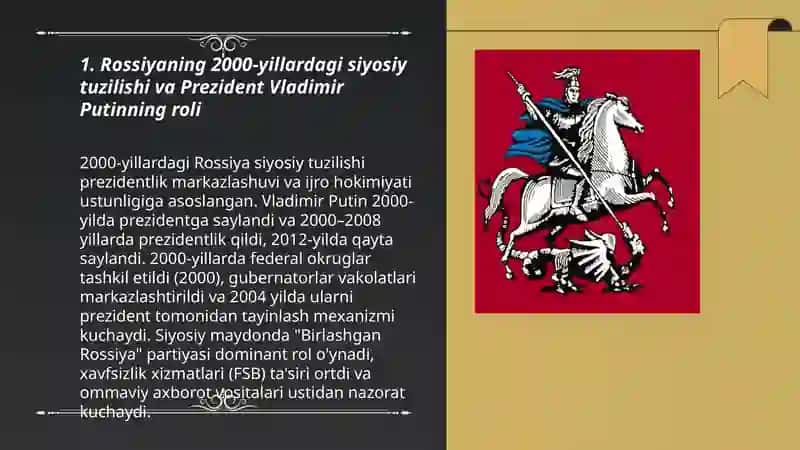 1. Rossiyaning 2000-yillardagi siyosiy tuzilishi va Prezident Vladimir Putinning roli

2000-yillardagi Rossiya siyosiy tuzilishi prezidentlik markazlashuvi va ijro hokimiyati ustunligiga asoslangan. Vladimir Putin 2000-yilda prezidentga saylandi va 2000–2008 yillarda prezidentlik qildi, 2012-yilda qayta saylandi. 2000-yillarda federal okruglar tashkil etildi (2000), gubernatorlar vakolatlari markazlashtirildi va 2004 yilda ularni prezident tomonidan tayinlash mexanizmi kuchaydi. Siyosiy maydonda "Birlashgan Rossiya" partiyasi dominant rol o'ynadi, xavfsizlik xizmatlari (FSB) ta'siri ortdi va ommaviy axborot vositalari ustidan nazorat kuchaydi.